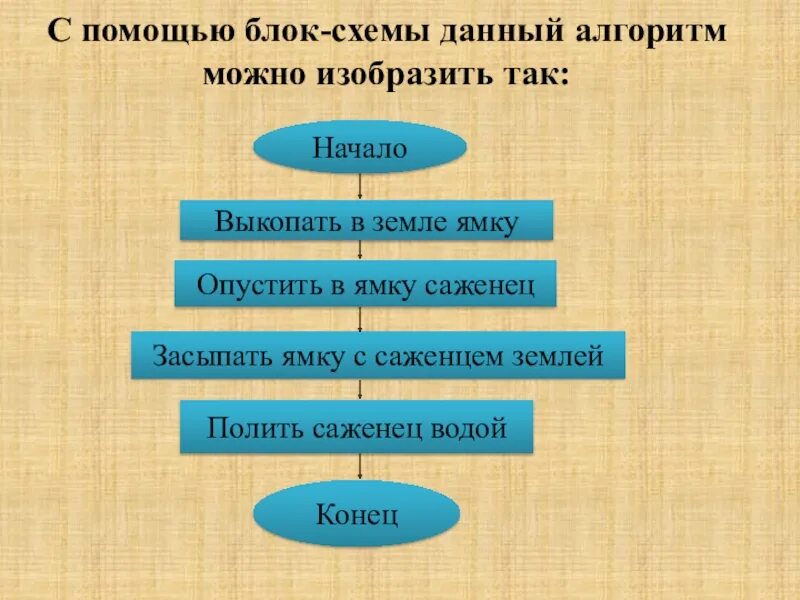 С помощью блок-схемы данный алгоритм можно изобразить так:

Начало

Выкопать в земле ямку

Опустить в ямку саженец

Засыпать ямку с саженцем землей

Полить саженец водой

Конец